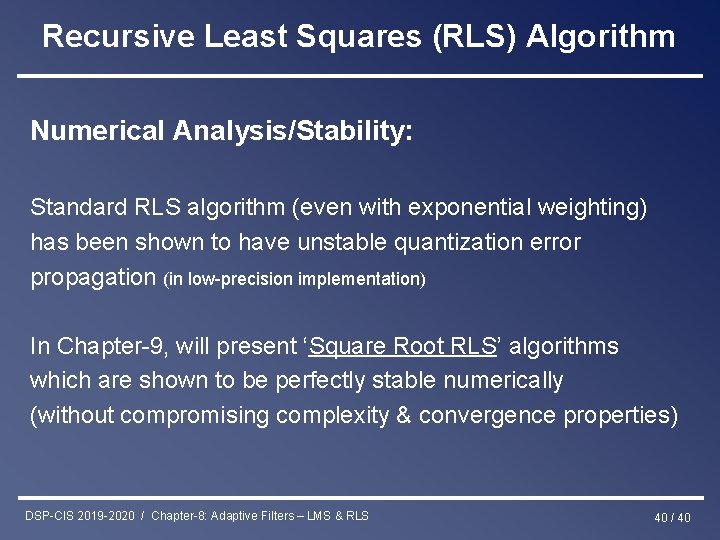 Recursive Least Squares (RLS) Algorithm

Numerical Analysis/Stability:

Standard RLS algorithm (even with exponential weighting) has been shown to have unstable quantization error propagation (in low-precision implementation)

In Chapter-9, will present ‘Square Root RLS’ algorithms which are shown to be perfectly stable numerically (without compromising complexity & convergence properties)

DSP-CIS 2019-2020 / Chapter-8: Adaptive Filters – LMS & RLS

40 / 40